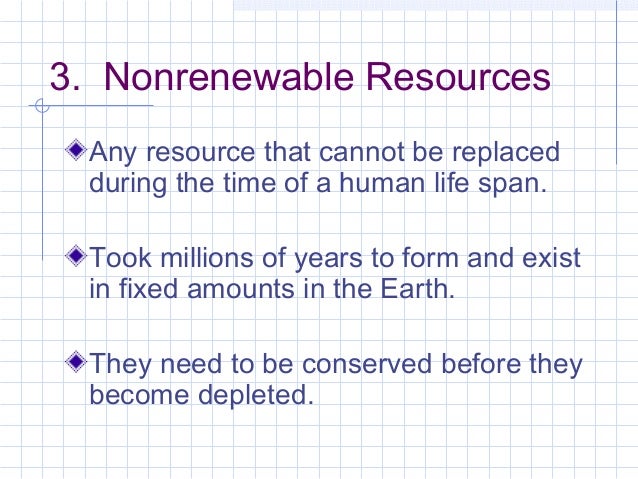 3. Nonrenewable Resources

Any resource that cannot be replaced during the time of a human life span.

Took millions of years to form and exist in fixed amounts in the Earth.

They need to be conserved before they become depleted.